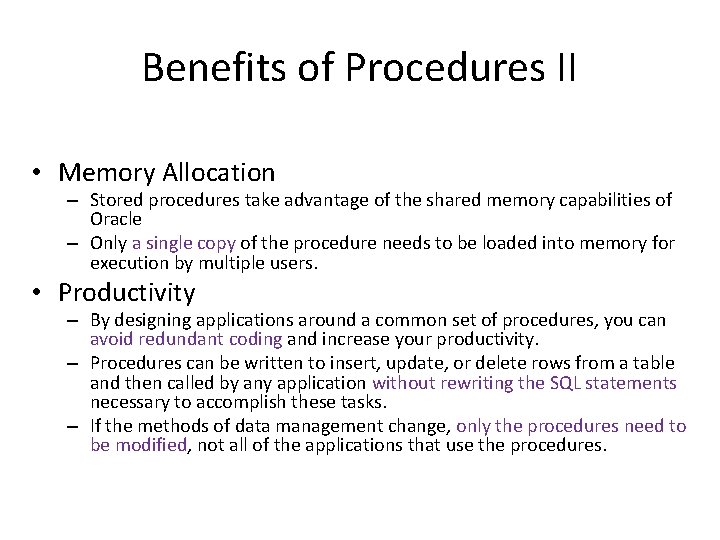 Benefits of Procedures II

• Memory Allocation
– Stored procedures take advantage of the shared memory capabilities of Oracle
– Only a single copy of the procedure needs to be loaded into memory for execution by multiple users.

• Productivity
– By designing applications around a common set of procedures, you can avoid redundant coding and increase your productivity.
– Procedures can be written to insert, update, or delete rows from a table and then called by any application without rewriting the SQL statements necessary to accomplish these tasks.
– If the methods of data management change, only the procedures need to be modified, not all of the applications that use the procedures.